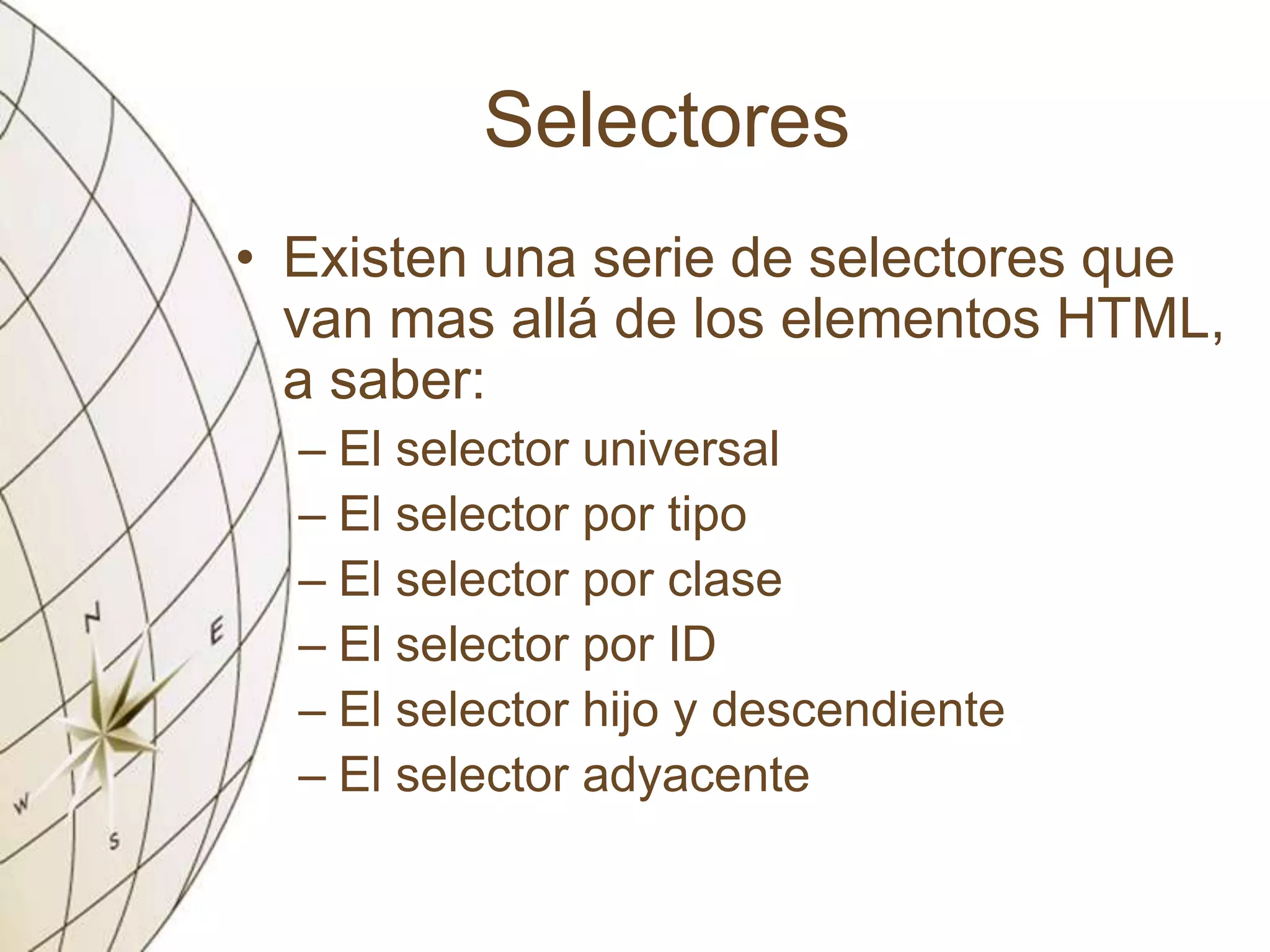 Selectores

• Existen una serie de selectores que van mas allá de los elementos HTML, a saber:
– El selector universal
– El selector por tipo
– El selector por clase
– El selector por ID
– El selector hijo y descendiente
– El selector adyacente

N
E
W
S